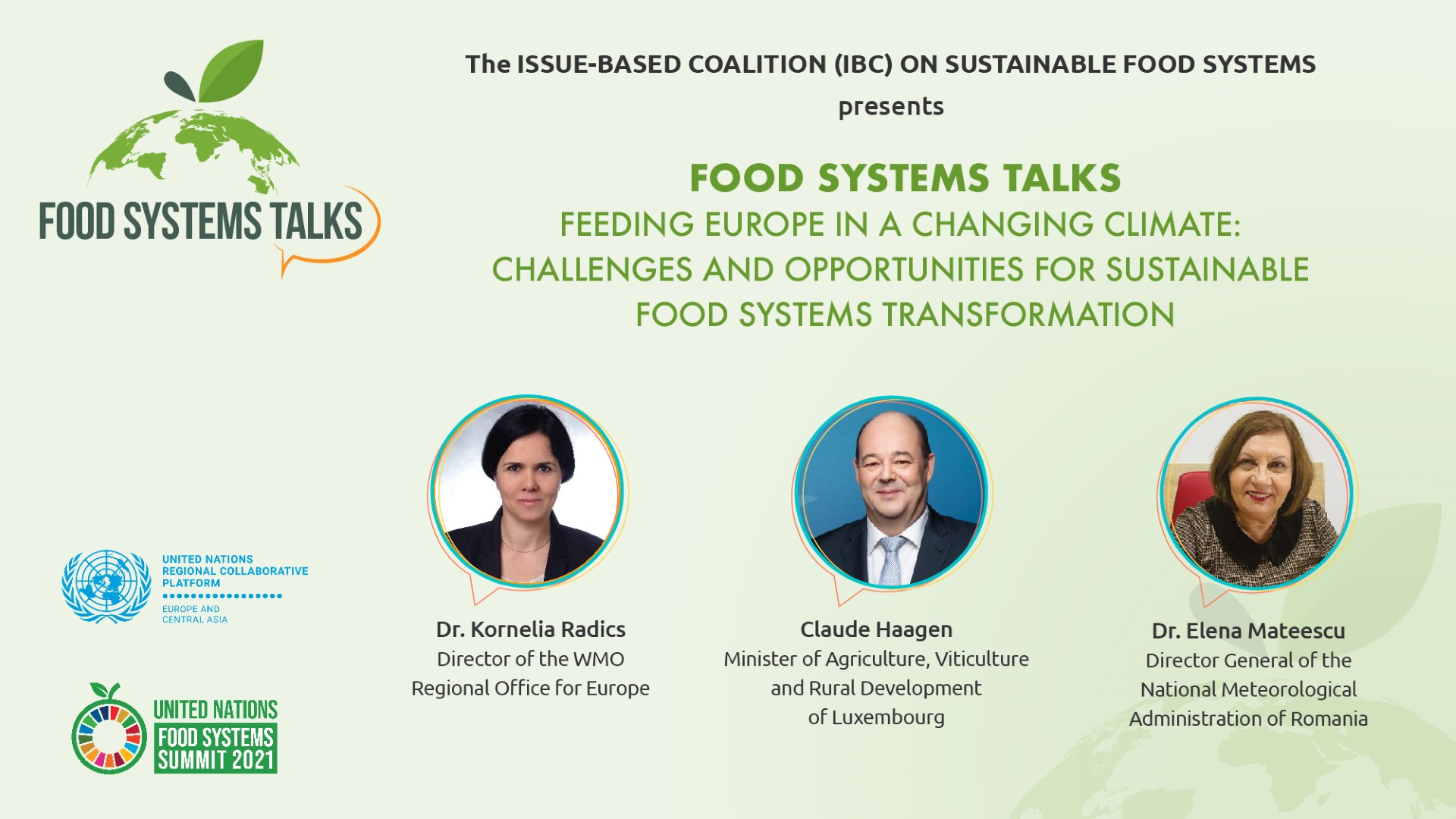 FOOD SYSTEMS TALKS

The ISSUE-BASED COALITION (IBC) ON SUSTAINABLE FOOD SYSTEMS
presents

FOOD SYSTEMS TALKS
FEEDING EUROPE IN A CHANGING CLIMATE: CHALLENGES AND OPPORTUNITIES FOR SUSTAINABLE FOOD SYSTEMS TRANSFORMATION

UNITED NATIONS
REGIONAL COLLABORATIVE PLATFORM
EUROPE AND CENTRAL ASIA

UNITED NATIONS
FOOD SYSTEMS SUMMIT 2021

Dr. Kornelia Radics
Director of the WMO Regional Office for Europe

Claude Haagen
Minister of Agriculture, Viticulture and Rural Development of Luxembourg

Dr. Elena Mateescu
Director General of the National Meteorological Administration of Romania